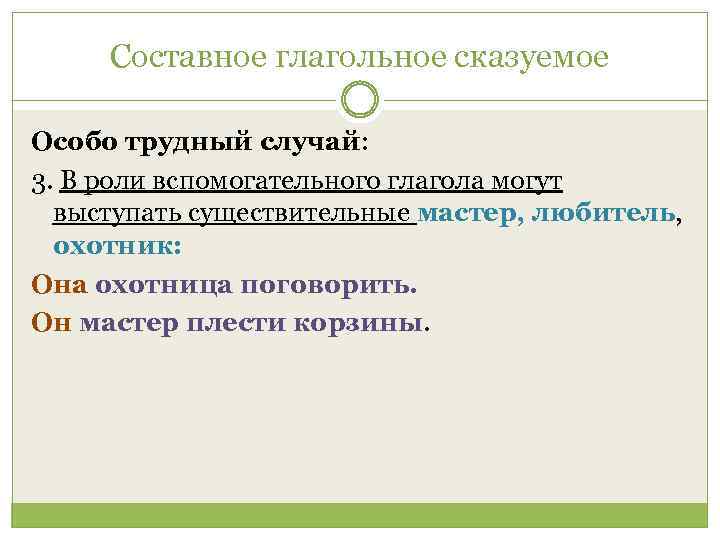 Составное глагольное сказуемое

Особо трудный случай:

3. В роли вспомогательного глагола могут выступать существительные мастер, любитель, охотник:

Она охотница поговорить.

Он мастер плести корзины.